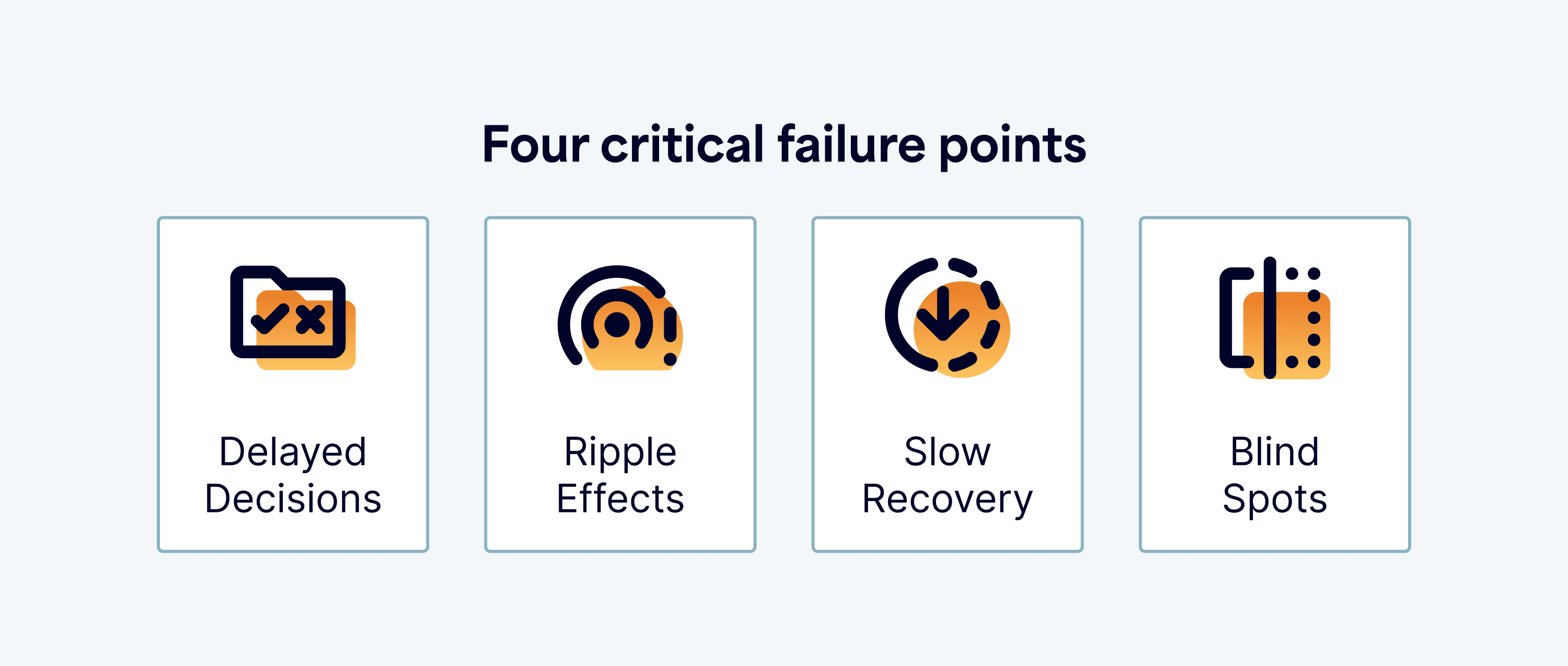 Four critical failure points

Delayed Decisions

Ripple Effects

Slow Recovery

Blind Spots